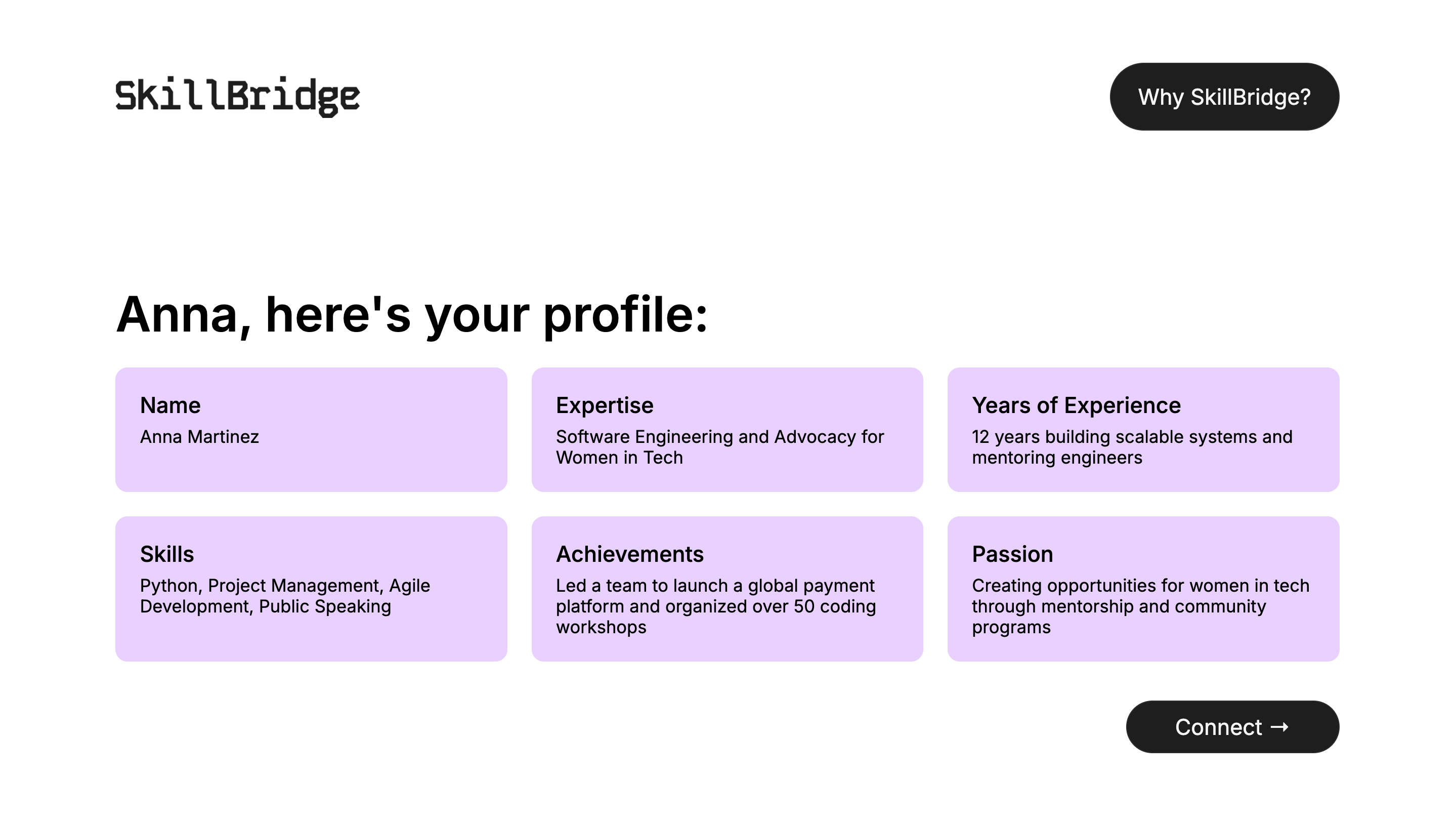 SkillBridge

Why SkillBridge?

Anna, here's your profile:

Name
Anna Martinez

Expertise
Software Engineering and Advocacy for Women in Tech

Years of Experience
12 years building scalable systems and mentoring engineers

Skills
Python, Project Management, Agile Development, Public Speaking

Achievements
Led a team to launch a global payment platform and organized over 50 coding workshops

Passion
Creating opportunities for women in tech through mentorship and community programs

Connect →